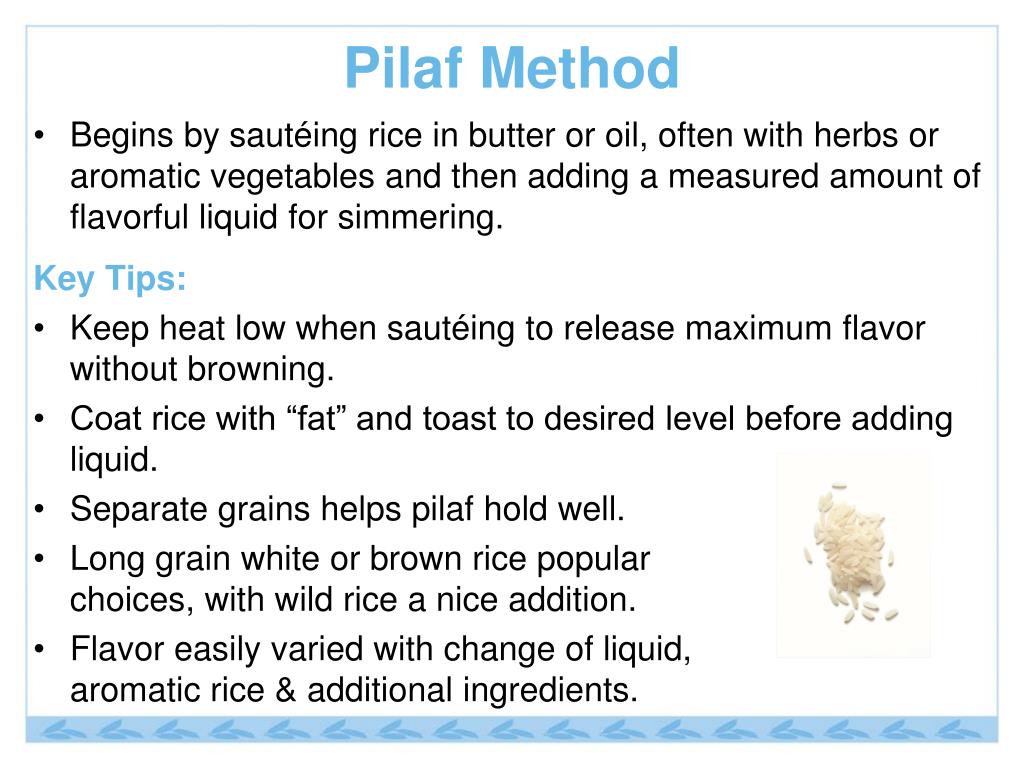 Pilaf Method

• Begins by sautéing rice in butter or oil, often with herbs or aromatic vegetables and then adding a measured amount of flavorful liquid for simmering.

Key Tips:

• Keep heat low when sautéing to release maximum flavor without browning.
• Coat rice with “fat” and toast to desired level before adding liquid.
• Separate grains helps pilaf hold well.
• Long grain white or brown rice popular choices, with wild rice a nice addition.
• Flavor easily varied with change of liquid, aromatic rice & additional ingredients.